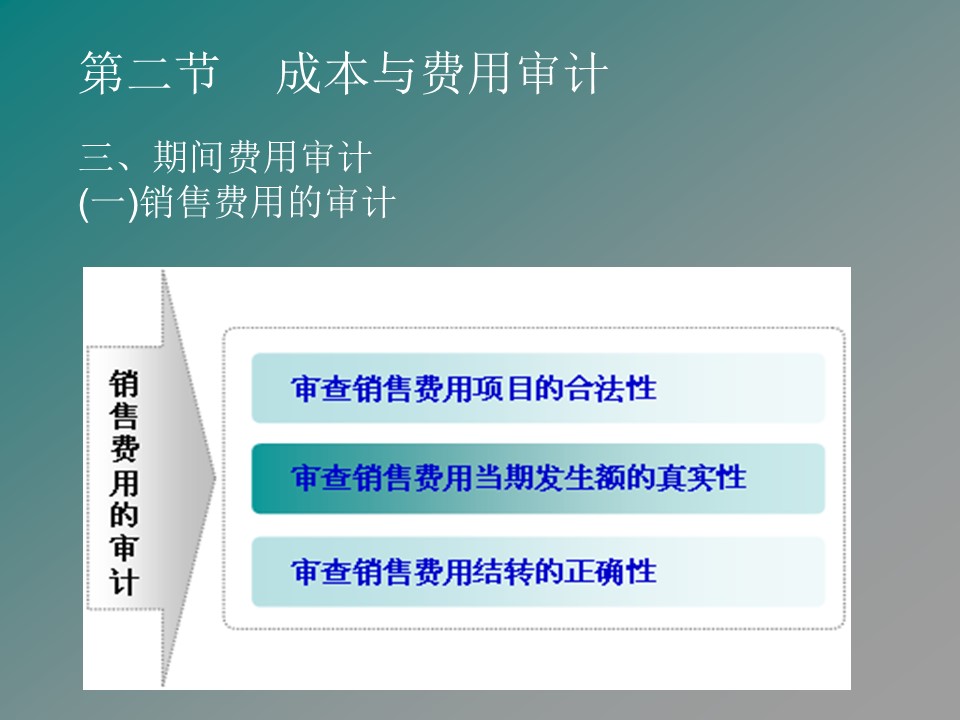 第二节　成本与费用审计

三、期间费用审计
(一)销售费用的审计

销售费用的审计

审查销售费用项目的合法性

审查销售费用当期发生额的真实性

审查销售费用结转的正确性